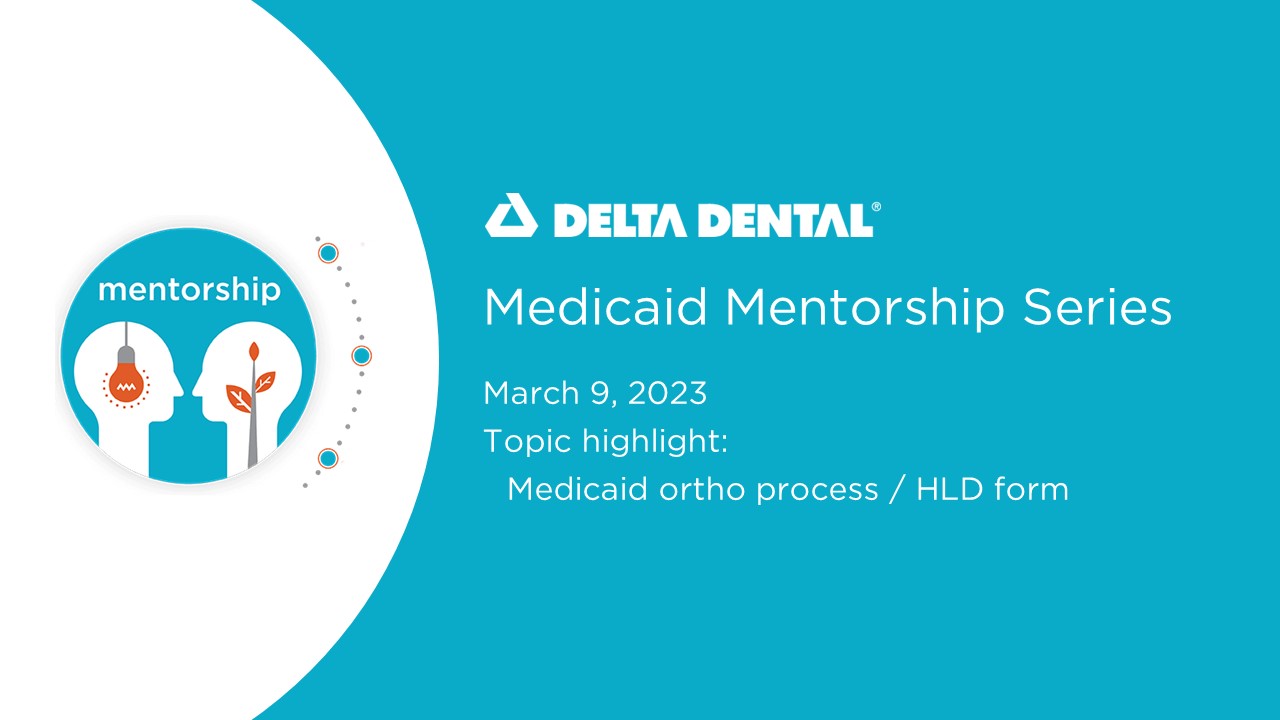 mentorship

DELTA DENTAL®

Medicaid Mentorship Series

March 9, 2023
Topic highlight:
Medicaid ortho process / HLD form